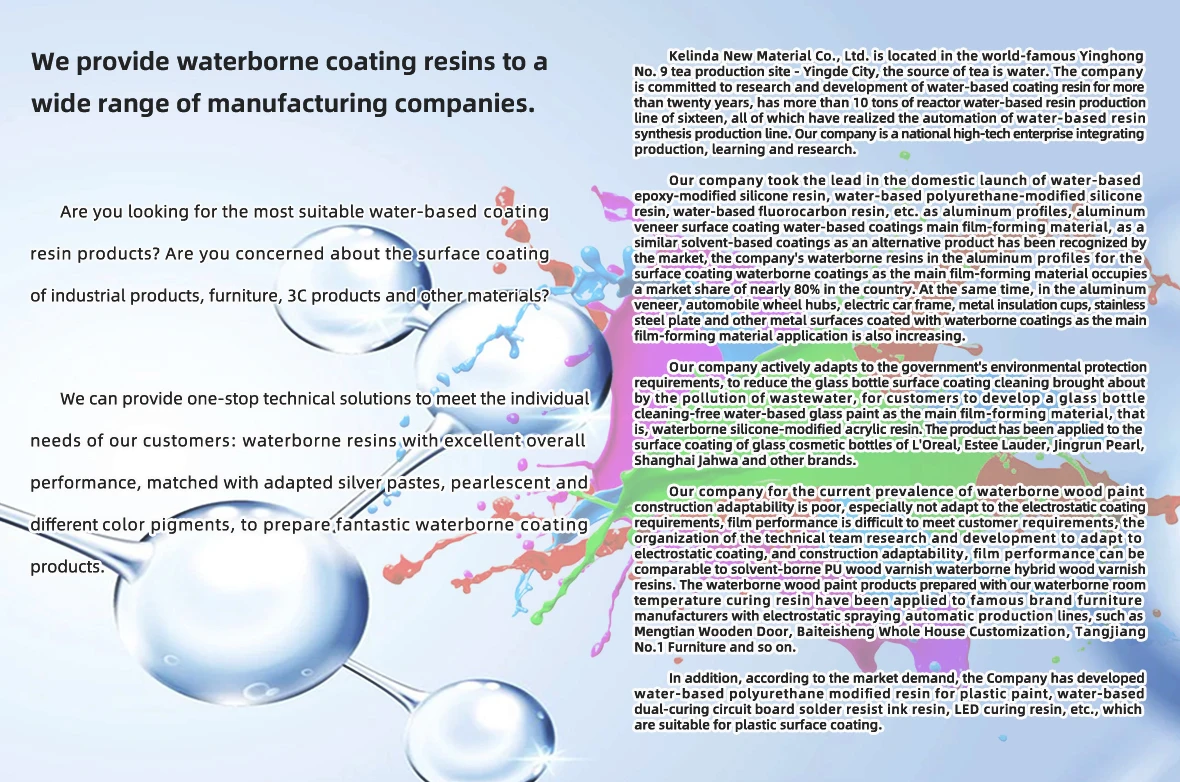 We provide waterborne coating resins to a wide range of manufacturing companies.

Are you looking for the most suitable water-based coating resin products? Are you concerned about the surface coating of industrial products, furniture, 3C products and other materials?

We can provide one-stop technical solutions to meet the individual needs of our customers: waterborne resins with excellent overall performance, matched with adapted silver pastes, pearlescent and different color pigments, to prepare fantastic waterborne coating products.

Kelinda New Material Co., Ltd. is located in the world-famous Yinghong No. 9 tea production site - Yingde City, the source of tea is water. The company is committed to research and development of water-based coating resin for more than twenty years, has more than 10 tons of reactor water-based resin production line of sixteen, all of which have realized the automation of water-based resin synthesis production line. Our company is a national high-tech enterprise integrating production, learning and research.

Our company took the lead in the domestic launch of water-based epoxy-modified silicone resin, water-based polyurethane-modified silicone resin, water-based fluorocarbon resin, etc. as aluminum profiles, aluminum veneer surface coating water-based coatings main film-forming material, as a similar solvent-based coatings as an alternative product has been recognized by the market, the company's waterborne resins in the aluminum profiles for the surface coating waterborne coatings as the main film-forming material occupies a market share of nearly 80% in the country. At the same time, in the aluminum veneer, automobile wheel hubs, electric car frame, metal insulation cups, stainless steel plate and other metal surfaces coated with waterborne coatings as the main film-forming material application is also increasing.

Our company actively adapts to the government's environmental protection requirements, to reduce the glass bottle surface coating cleaning brought about by the pollution of wastewater, for customers to develop a glass bottle cleaning-free water-based glass paint as the main film-forming material, that is, waterborne silicone-modified acrylic resin. The product has been applied to the surface coating of glass cosmetic bottles of L'Oreal, Estee Lauder, Jingrun Pearl, Shanghai Jahwa and other brands.

Our company for the current prevalence of waterborne wood paint construction adaptability is poor, especially not adapt to the electrostatic coating requirements, film performance is difficult to meet customer requirements, the organization of the technical team research and development to adapt to electrostatic coating, and construction adaptability, film performance can be comparable to solvent-borne PU wood varnish waterborne hybrid wood varnish resins. The waterborne wood paint products prepared with our waterborne room temperature curing resin have been applied to famous brand furniture manufacturers with electrostatic spraying automatic production lines, such as Mengtian Wooden Door, Baiteisheng Whole House Customization, Tangjiang No.1 Furniture and so on.

In addition, according to the market demand, the Company has developed water-based polyurethane modified resin for plastic paint, water-based dual-curing circuit board solder resist ink resin, LED curing resin, etc., which are suitable for plastic surface coating.